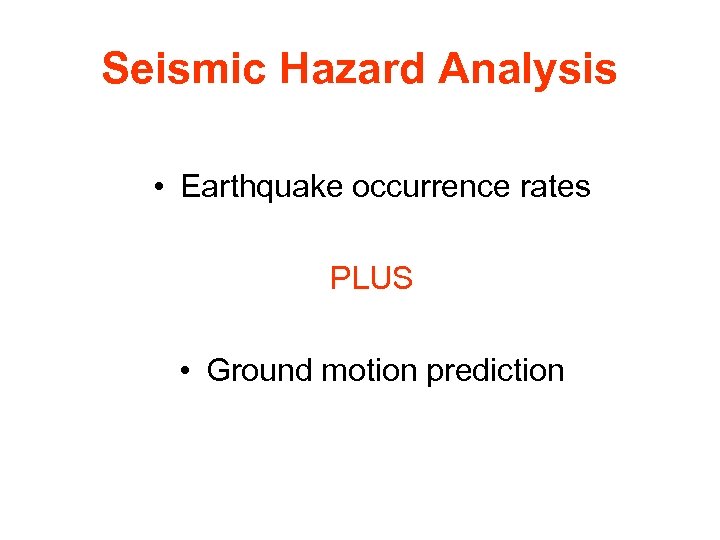 Seismic Hazard Analysis

• Earthquake occurrence rates

PLUS

• Ground motion prediction